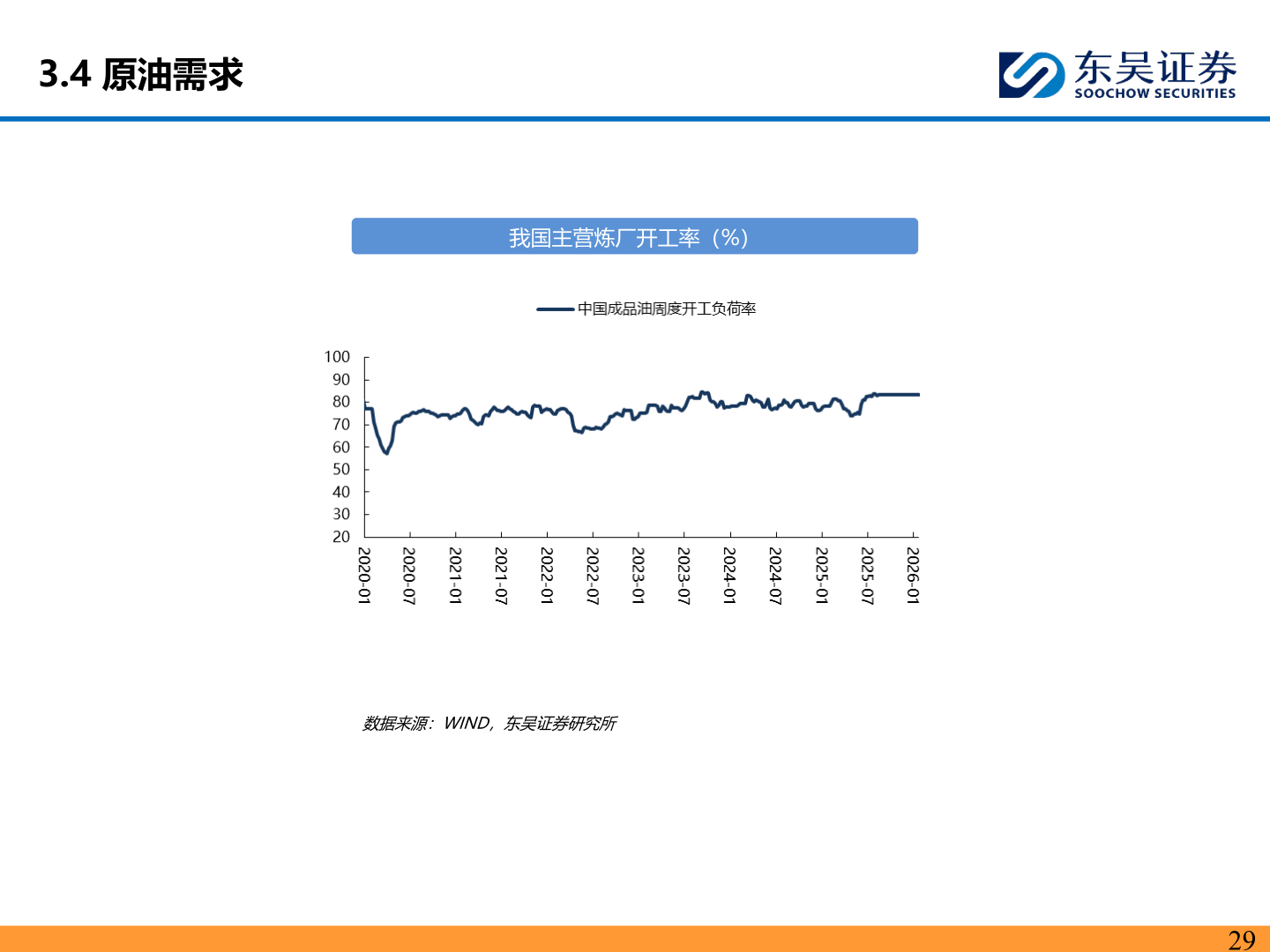 3.4 原油需求

东吴证券
SOOCHOW SECURITIES

我国主营炼厂开工率（%）

中国成品油周度开工负荷率

100
90
80
70
60
50
40
30
20

2020-01
2020-07
2021-01
2021-07
2022-01
2022-07
2023-01
2023-07
2024-01
2024-07
2025-01
2025-07
2026-01

数据来源：WIND，东吴证券研究所

29